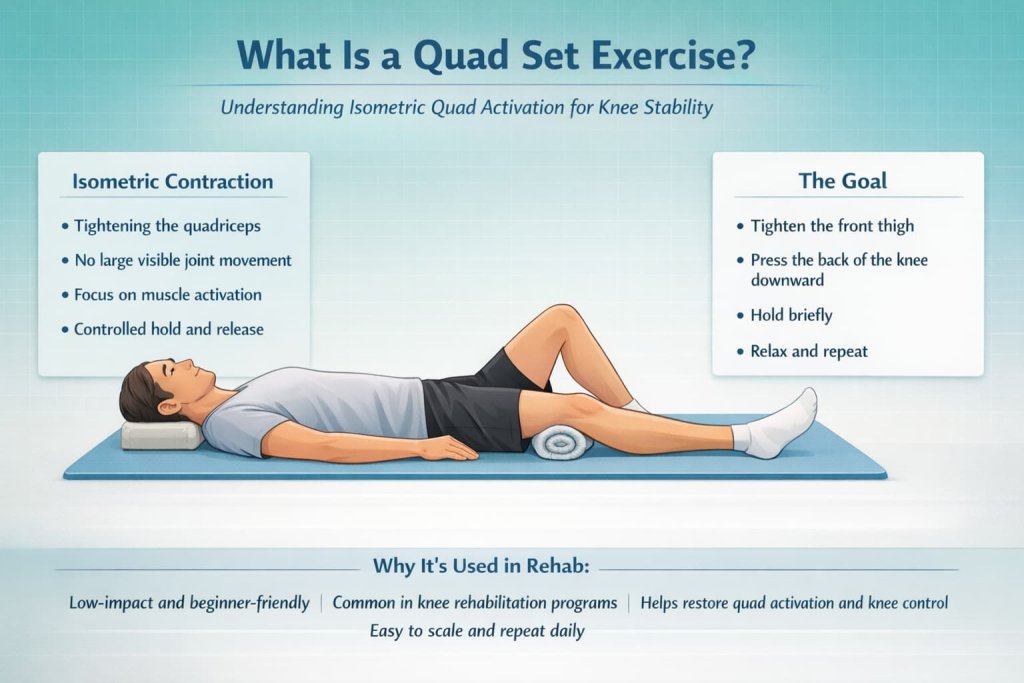 What Is a Quad Set Exercise?

Understanding Isometric Quad Activation for Knee Stability

Isometric Contraction

• Tightening the quadriceps
• No large visible joint movement
• Focus on muscle activation
• Controlled hold and release

The Goal

• Tighten the front thigh
• Press the back of the knee downward
• Hold briefly
• Relax and repeat

Why It's Used in Rehab:

Low-impact and beginner-friendly | Common in knee rehabilitation programs | Helps restore quad activation and knee control
Easy to scale and repeat daily